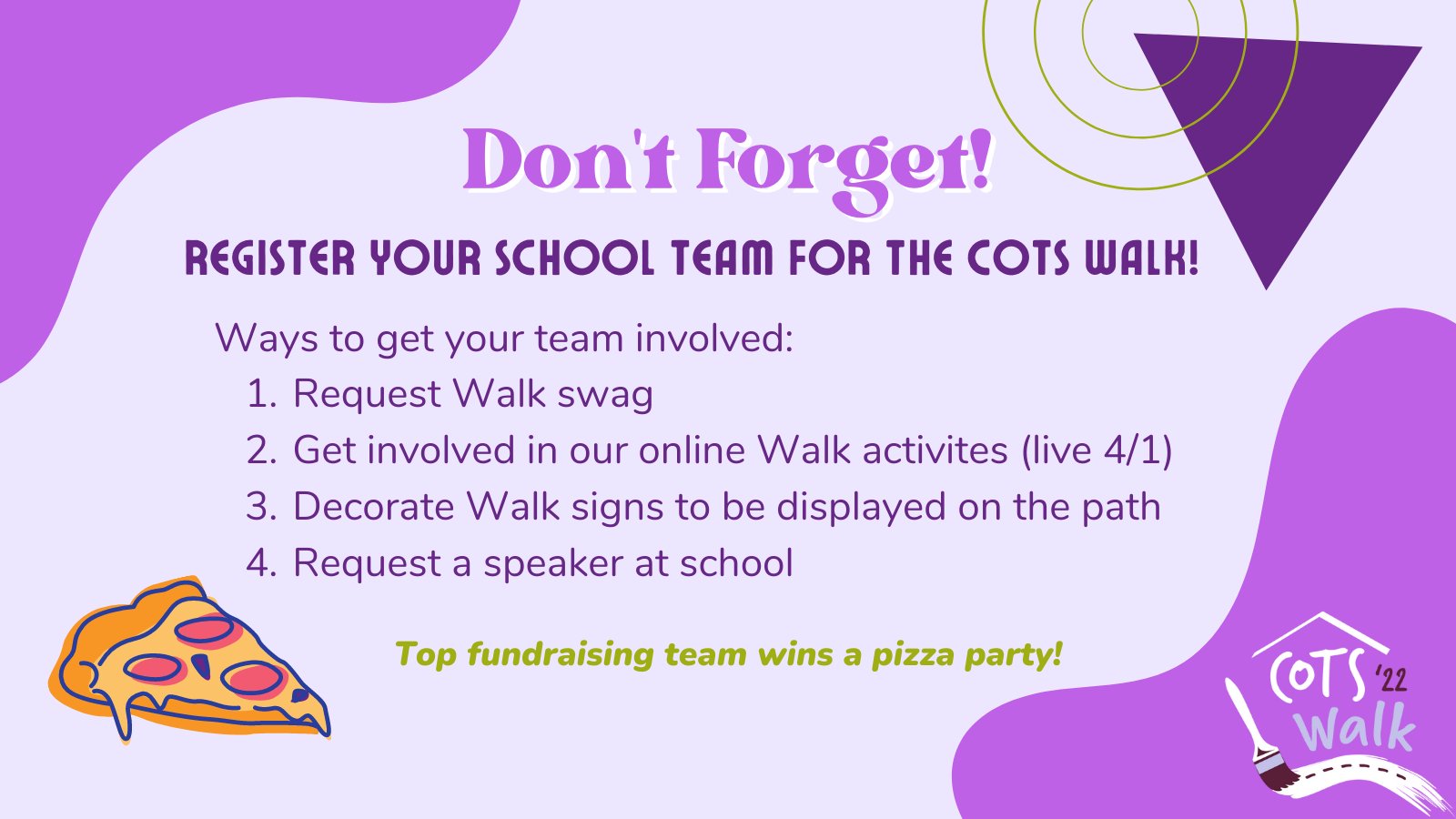 Don't Forget!

REGISTER YOUR SCHOOL TEAM FOR THE COTS WALK!

Ways to get your team involved:
1. Request Walk swag
2. Get involved in our online Walk activites (live 4/1)
3. Decorate Walk signs to be displayed on the path
4. Request a speaker at school

Top fundraising team wins a pizza party!

COTS '22 Walk